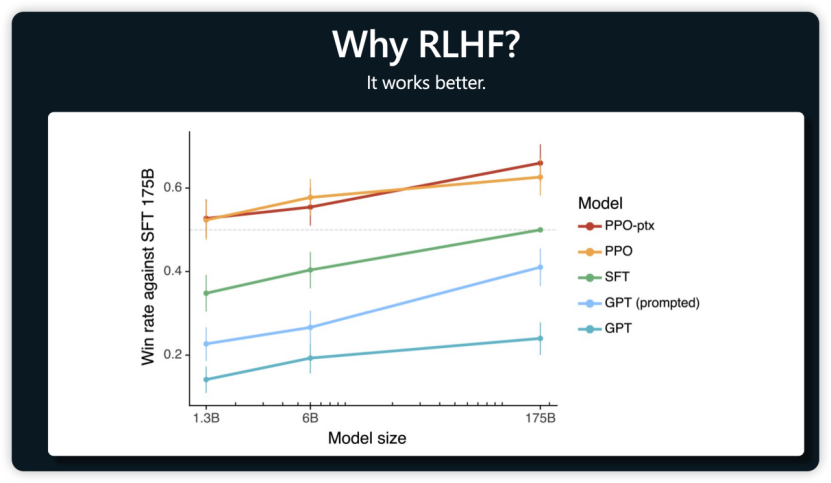 Why RLHF?

It works better.

Win rate against SFT 175B

0.6

0.4

0.2

1.3B

6B

175B

Model size

Model

PPO-ptx

PPO

SFT

GPT (prompted)

GPT